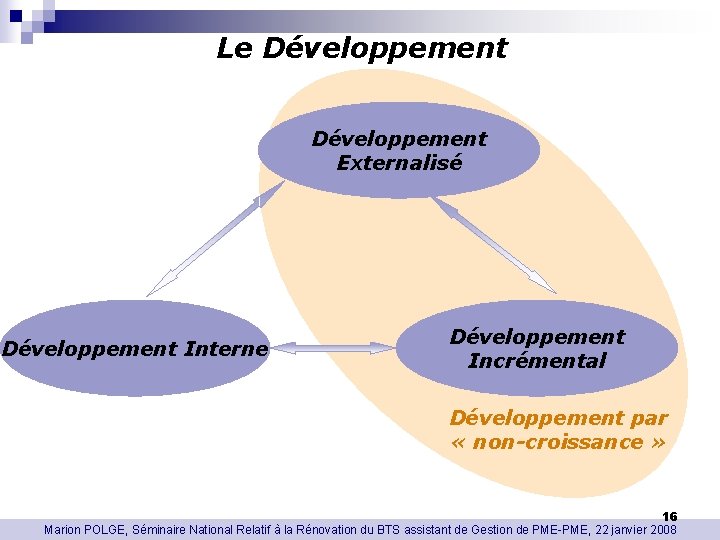 Le Développement

Développement Externalisé

Développement Interne

Développement Incrémental

Développement par « non-croissance »

16

Marion POLGE, Séminaire National Relatif à la Rénovation du BTS assistant de Gestion de PME-PME, 22 janvier 2008